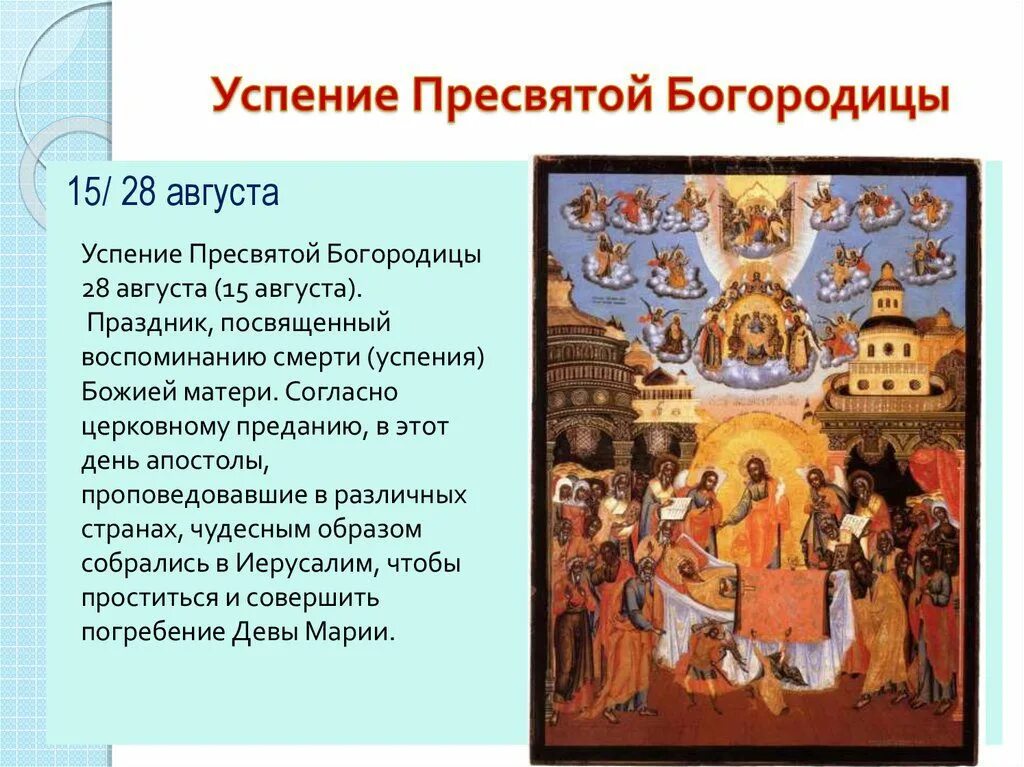 Успение Пресвятой Богородицы

15/ 28 августа

Успение Пресвятой Богородицы 28 августа (15 августа).
Праздник, посвященный воспоминанию смерти (успения) Божией матери. Согласно церковному преданию, в этот день апостолы, проповедовавшие в различных странах, чудесным образом собрались в Иерусалим, чтобы проститься и совершить погребение Девы Марии.